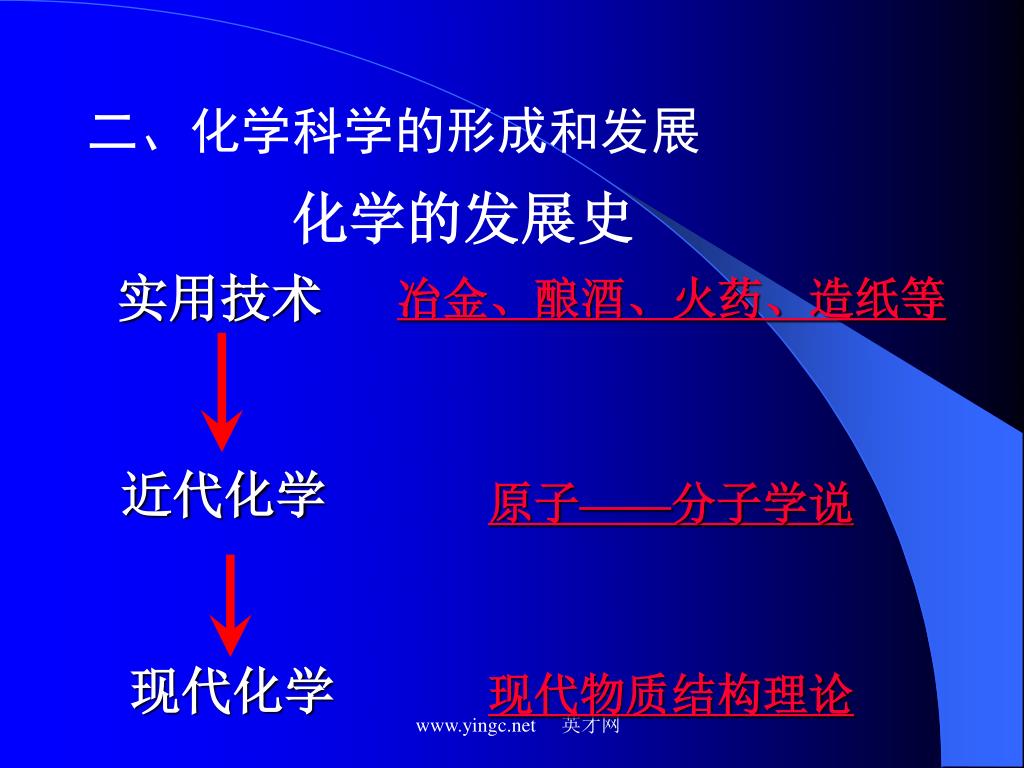 二、化学科学的形成和发展

化学的发展史

实用技术　冶金、酿酒、火药、造纸等

近代化学　原子——分子学说

现代化学　现代物质结构理论

www.yingc.net　英才网